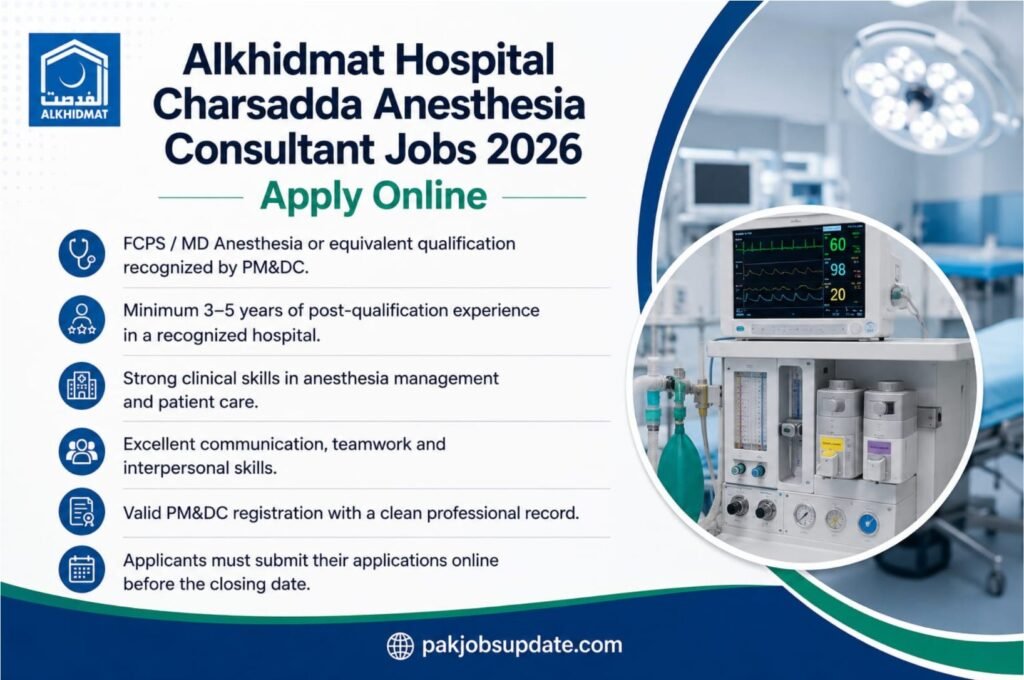 الخدمت
ALKHIDMAT

Alkhidmat Hospital Charsadda Anesthesia Consultant Jobs 2026

Apply Online

FCPS / MD Anesthesia or equivalent qualification recognized by PM&DC.

Minimum 3–5 years of post-qualification experience in a recognized hospital.

Strong clinical skills in anesthesia management and patient care.

Excellent communication, teamwork and interpersonal skills.

Valid PM&DC registration with a clean professional record.

Applicants must submit their applications online before the closing date.

60
98
20

pakjobsupdate.com